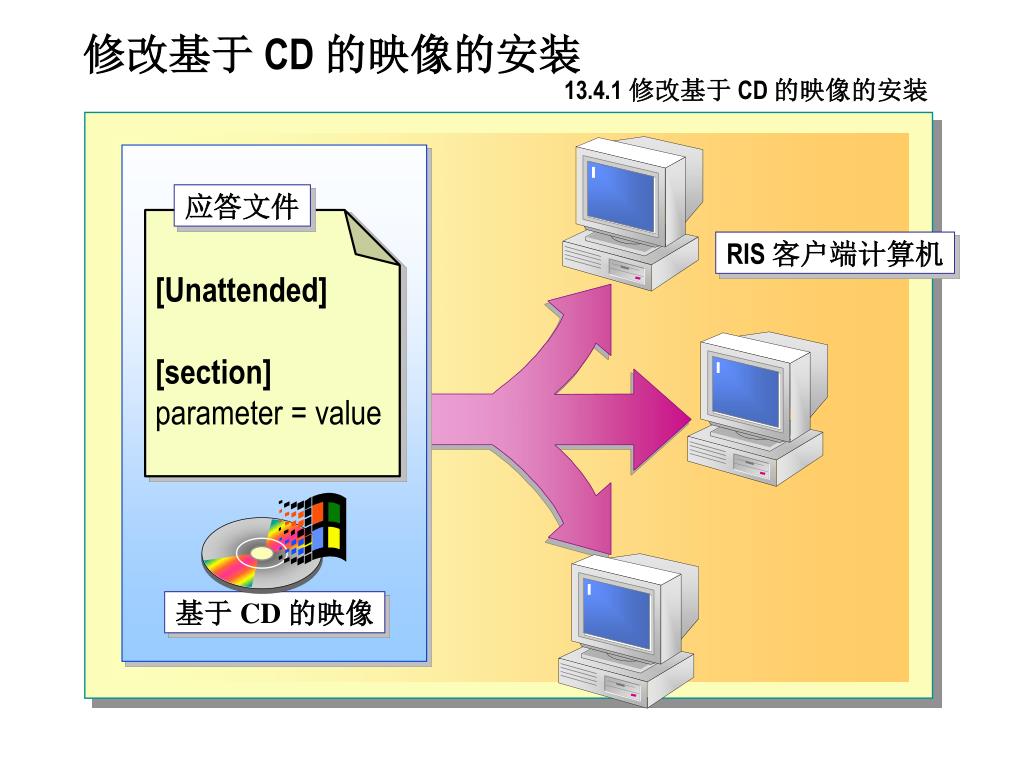 修改基于 CD 的映像的安装

13.4.1 修改基于 CD 的映像的安装

应答文件

[Unattended]

[section]
parameter = value

基于 CD 的映像

RIS 客户端计算机